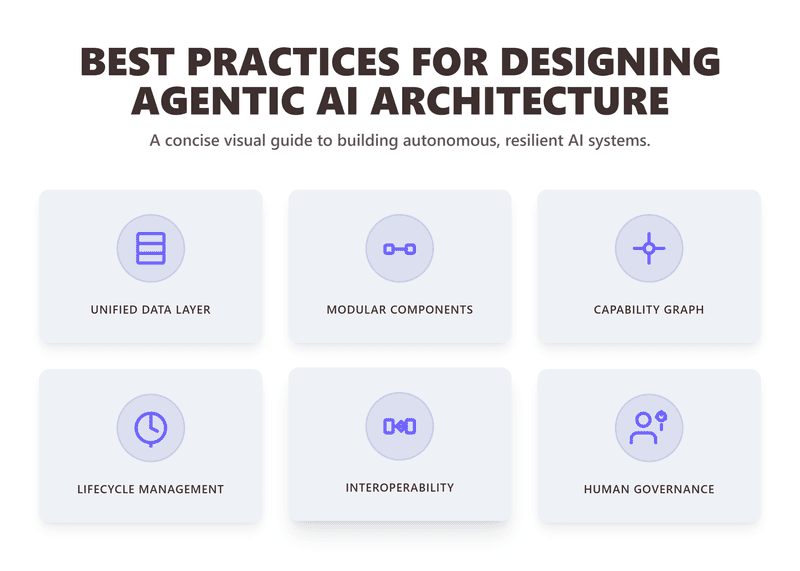 BEST PRACTICES FOR DESIGNING AGENTIC AI ARCHITECTURE

A concise visual guide to building autonomous, resilient AI systems.

UNIFIED DATA LAYER

MODULAR COMPONENTS

CAPABILITY GRAPH

LIFECYCLE MANAGEMENT

INTEROPERABILITY

HUMAN GOVERNANCE